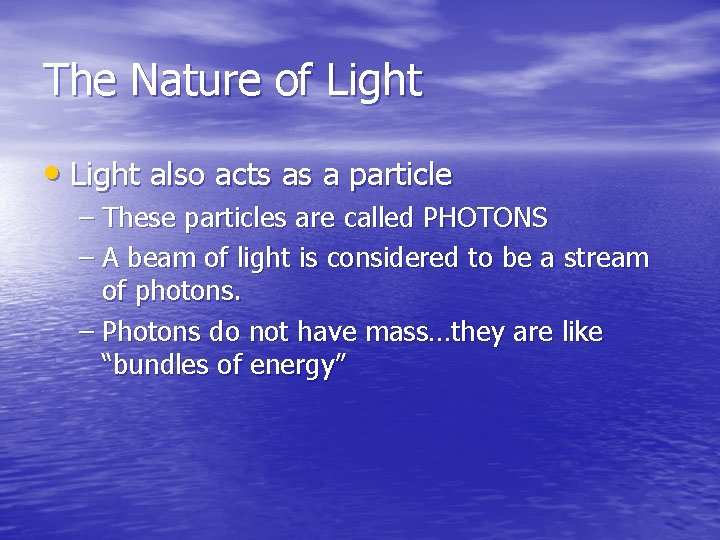 The Nature of Light

• Light also acts as a particle
– These particles are called PHOTONS
– A beam of light is considered to be a stream of photons.
– Photons do not have mass…they are like “bundles of energy”